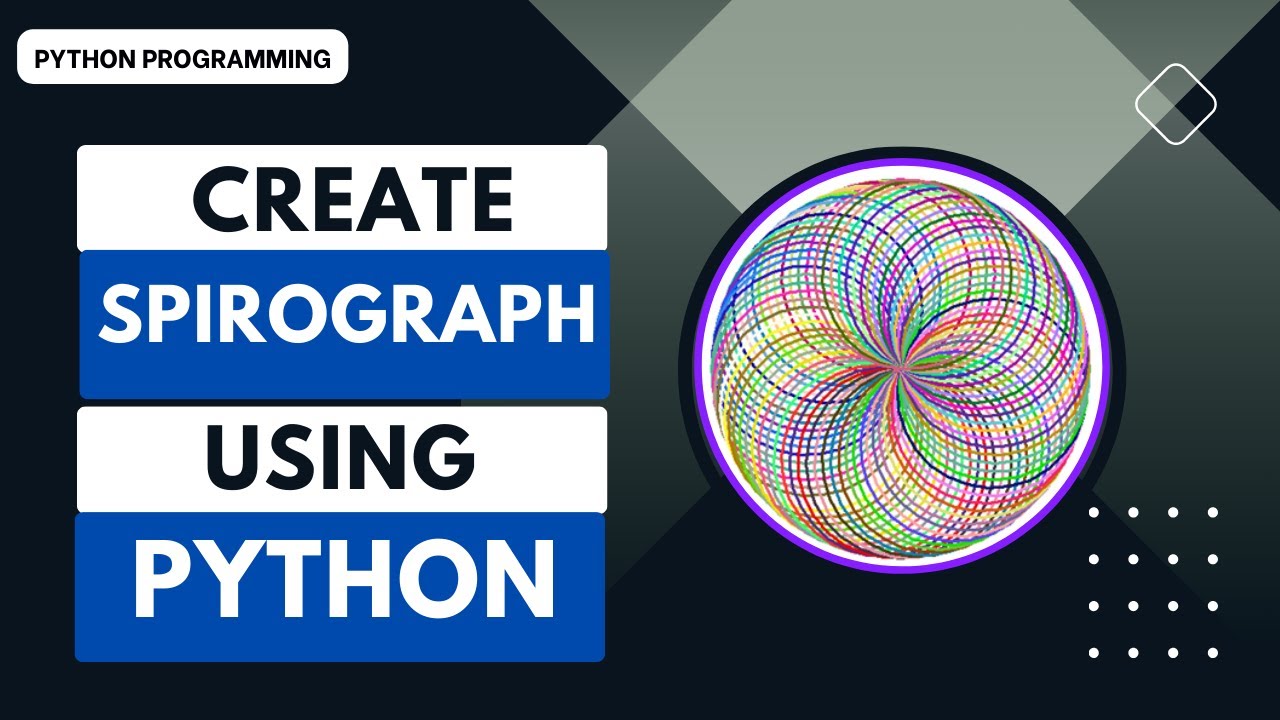 PYTHON PROGRAMMING

CREATE
SPIROGRAPH
USING
PYTHON